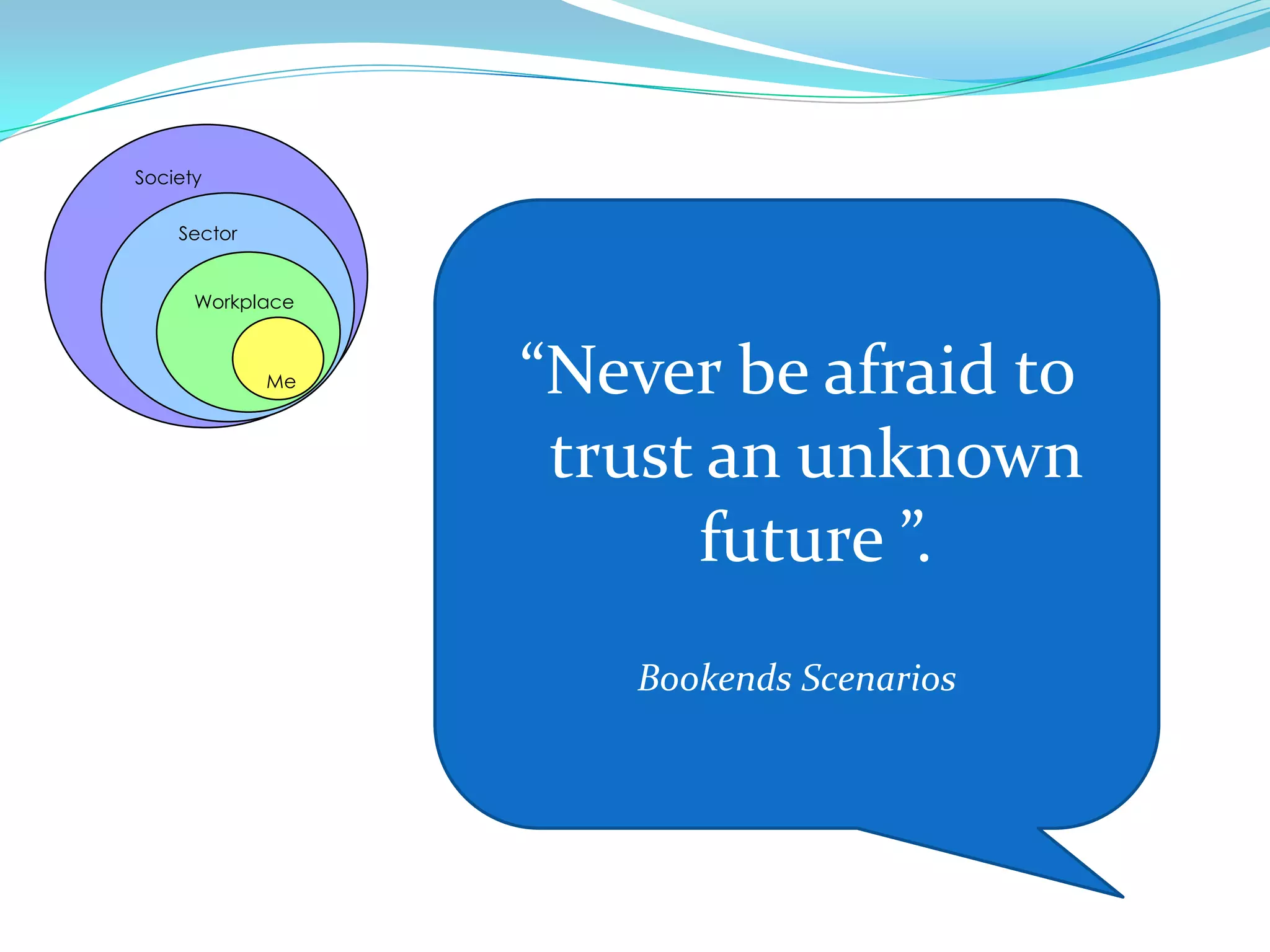 Society

Sector

Workplace

Me

“Never be afraid to trust an unknown future ”.

Bookends Scenarios